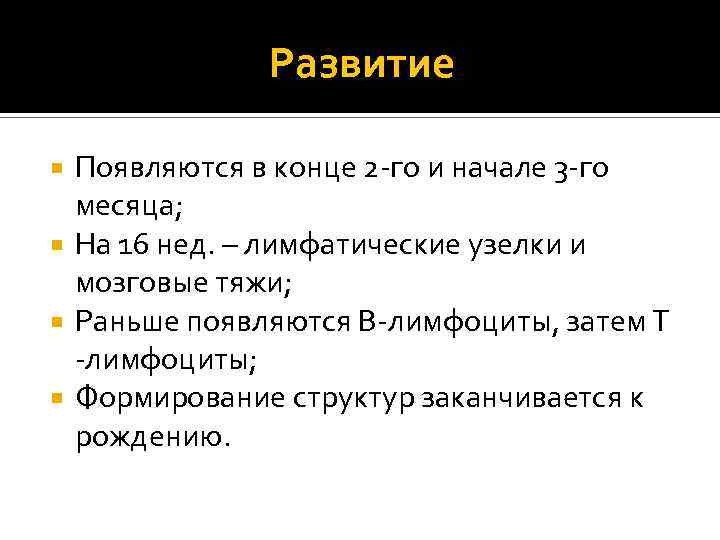 Развитие

Появляются в конце 2-го и начале 3-го месяца;

На 16 нед. – лимфатические узелки и мозговые тяжи;

Раньше появляются В-лимфоциты, затем Т -лимфоциты;

Формирование структур заканчивается к рождению.